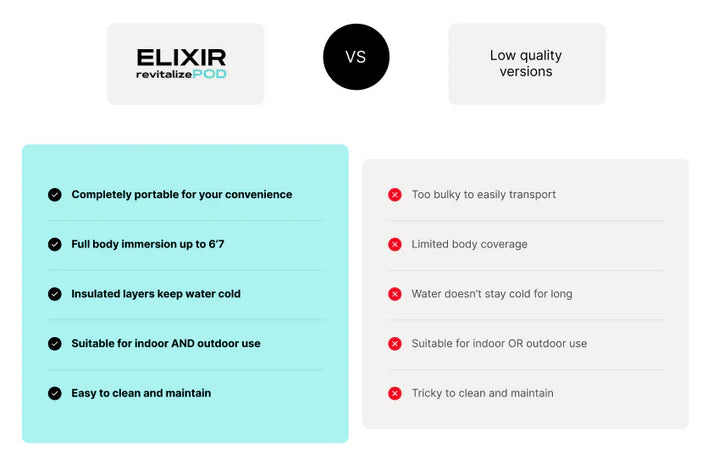 ELIXIR
revitalizePOD

VS

Low quality versions

Completely portable for your convenience

Full body immersion up to 6'7

Insulated layers keep water cold

Suitable for indoor AND outdoor use

Easy to clean and maintain

Too bulky to easily transport

Limited body coverage

Water doesn't stay cold for long

Suitable for indoor OR outdoor use

Tricky to clean and maintain